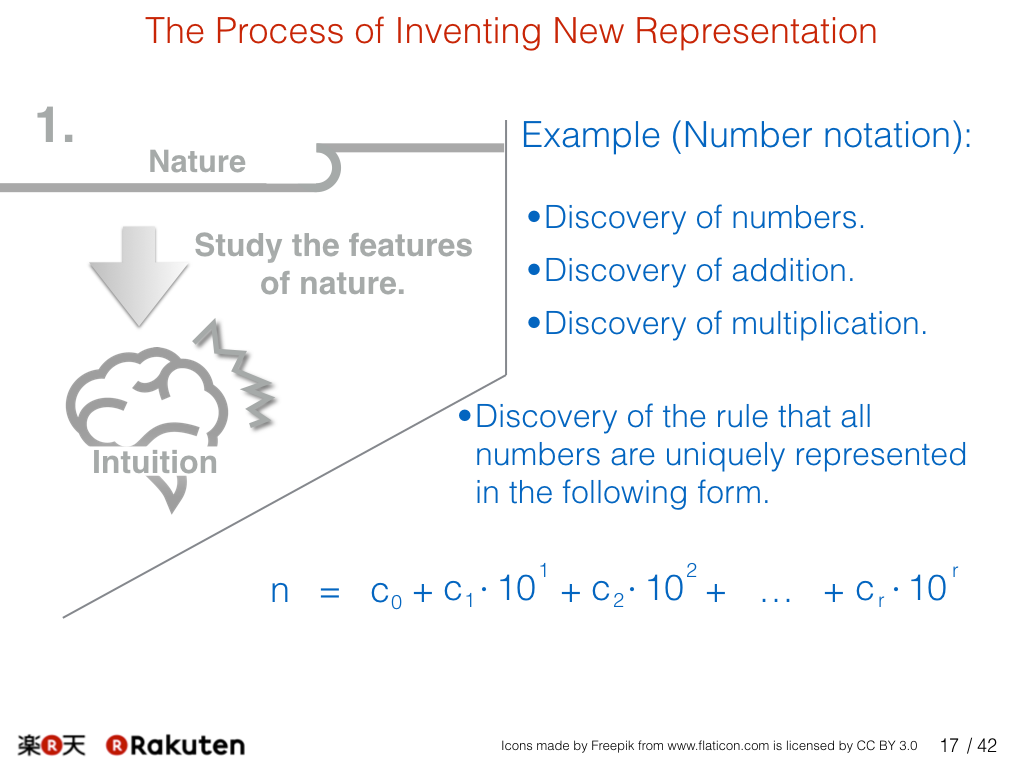 The Process of Inventing New Representation

1.

Nature

Study the features of nature.

Intuition

Example (Number notation):

•Discovery of numbers.

•Discovery of addition.

•Discovery of multiplication.

•Discovery of the rule that all numbers are uniquely represented in the following form.

$n = c_0 + c_1 \cdot 10^1 + c_2 \cdot 10^2 + \dots + c_r \cdot 10^r$

楽R天 Rakuten

Icons made by Freepik from www.flaticon.com is licensed by CC BY 3.0

17 / 42